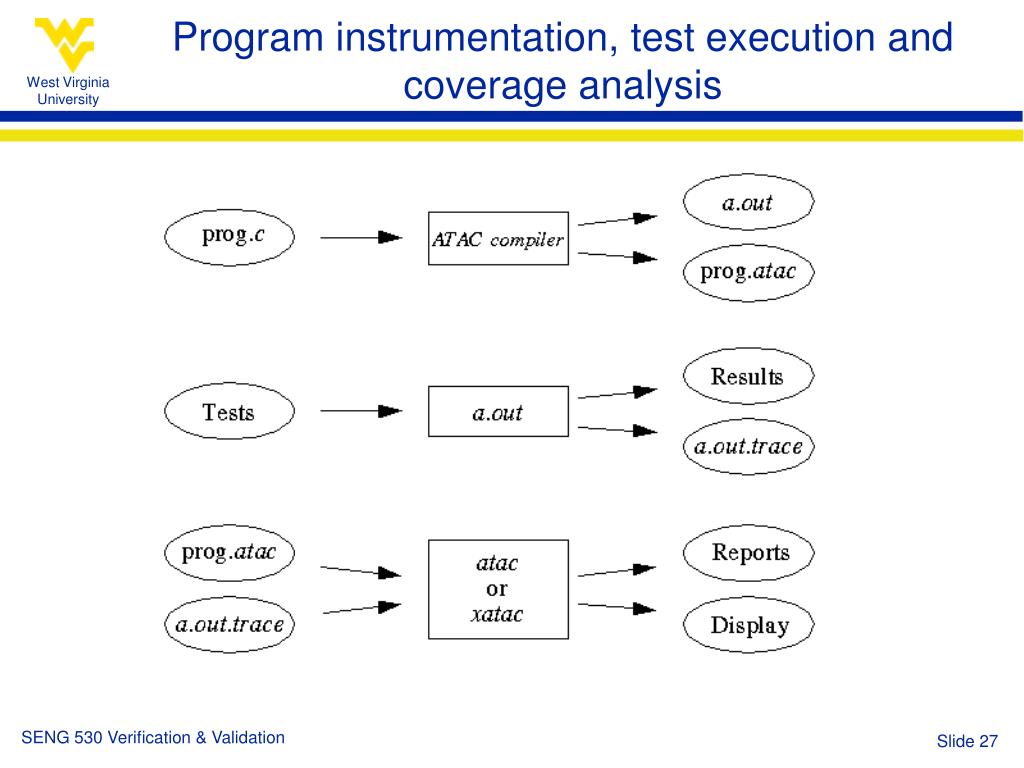 West Virginia University

Program instrumentation, test execution and coverage analysis

prog.c

ATAC compiler

a.out

prog.atac

Tests

a.out

Results

a.out.trace

prog.atac

a.out.trace

atac
or
xatac

Reports

Display

SENG 530 Verification & Validation

Slide 27